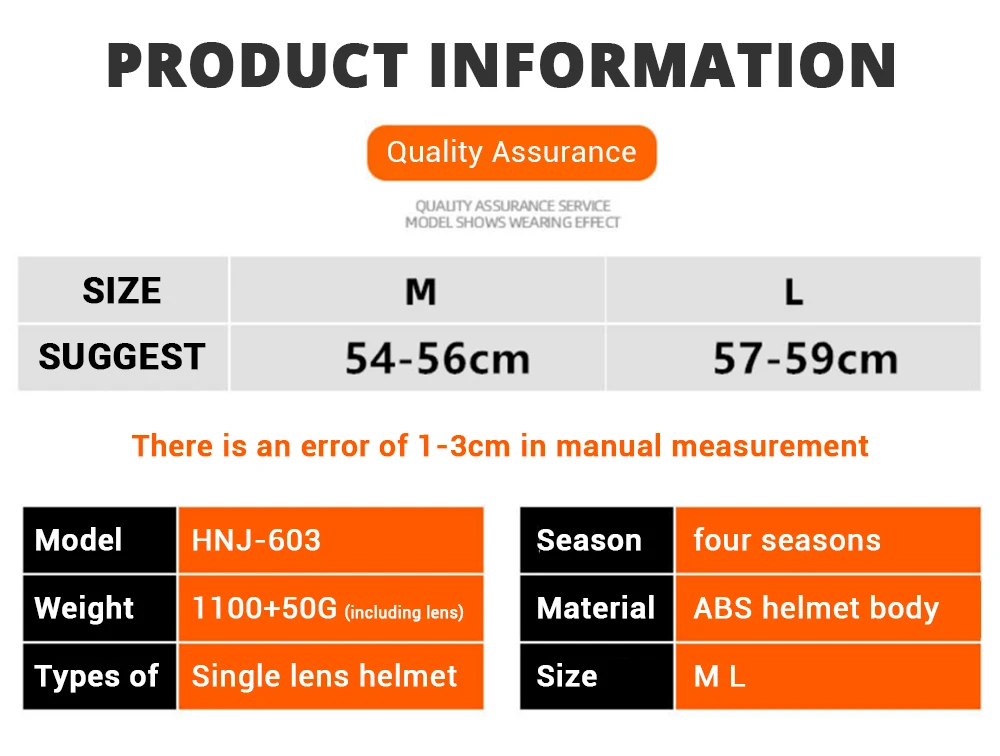 PRODUCT INFORMATION

Quality Assurance

QUALITY ASSURANCE SERVICE
MODEL SHOWS WEARING EFFECT

| SIZE | M | L |
|---|---|---|
| SUGGEST | 54-56cm | 57-59cm |

There is an error of 1-3cm in manual measurement

| Model | HNJ-603 |
|---|---|
| Weight | 1100+50G (including lens) |
| Types of | Single lens helmet |

| Season | four seasons |
|---|---|
| Material | ABS helmet body |
| Size | M L |